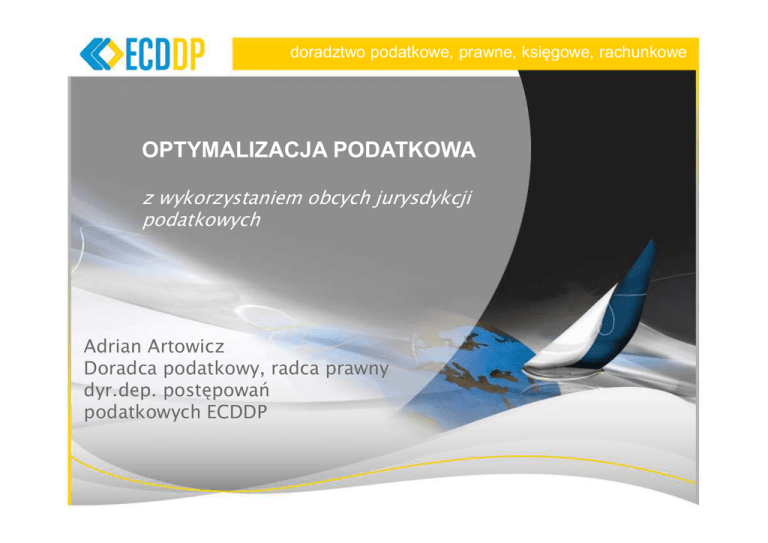 ECDDP

doradztwo podatkowe, prawne, księgowe, rachunkowe

OPTYMALIZACJA PODATKOWA

z wykorzystaniem obcych jurysdykcji podatkowych

Adrian Artowicz
Doradca podatkowy, radca prawny
dyr.dep. postępowań
podatkowych ECDDP